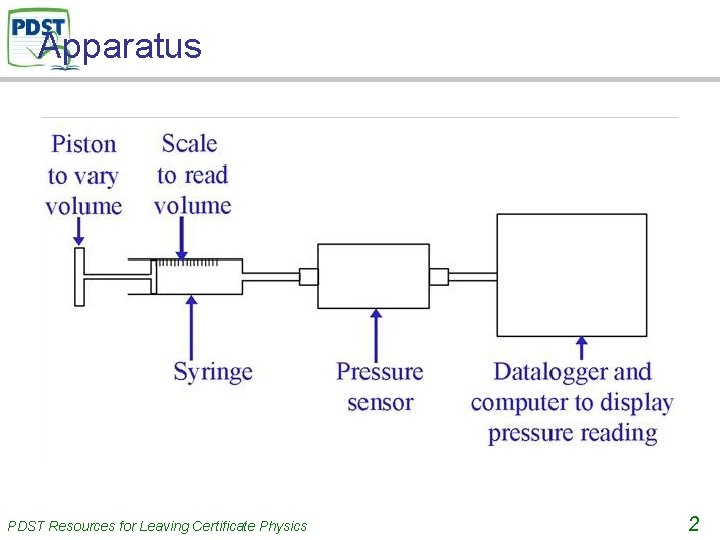 PDST
Apparatus

Piston to vary volume

Scale to read volume

Syringe

Pressure sensor

Datalogger and computer to display pressure reading

PDST Resources for Leaving Certificate Physics

2